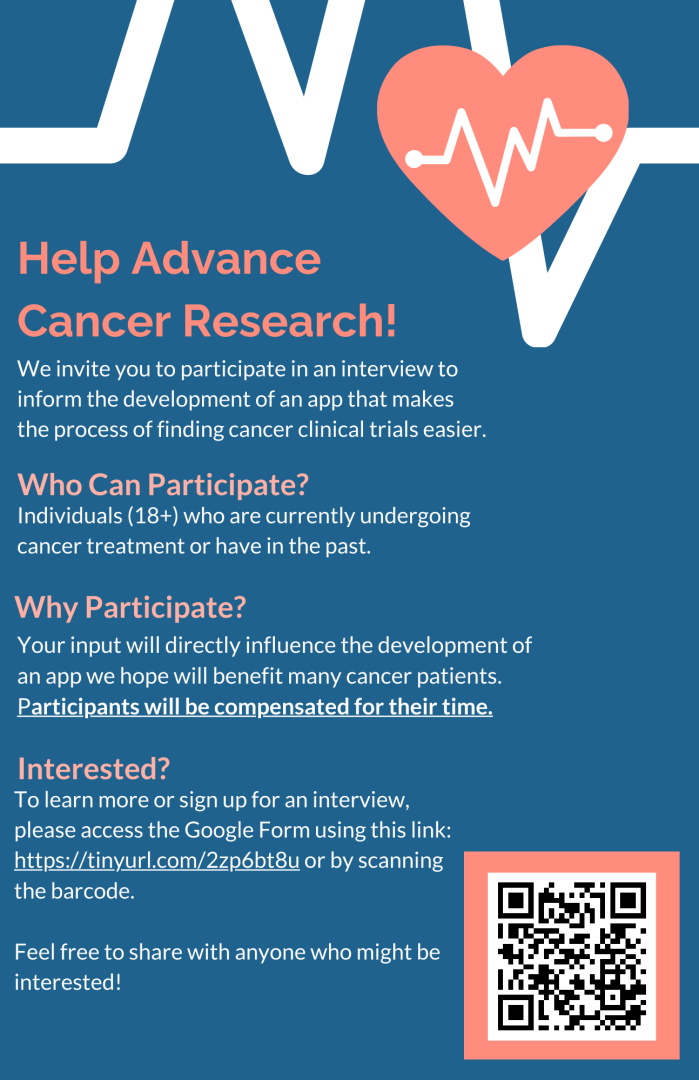 Help Advance Cancer Research!

We invite you to participate in an interview to inform the development of an app that makes the process of finding cancer clinical trials easier.

Who Can Participate?

Individuals (18+) who are currently undergoing cancer treatment or have in the past.

Why Participate?

Your input will directly influence the development of an app we hope will benefit many cancer patients. Participants will be compensated for their time.

Interested?

To learn more or sign up for an interview, please access the Google Form using this link: https://tinyurl.com/2zp6bt8u or by scanning the barcode.

Feel free to share with anyone who might be interested!